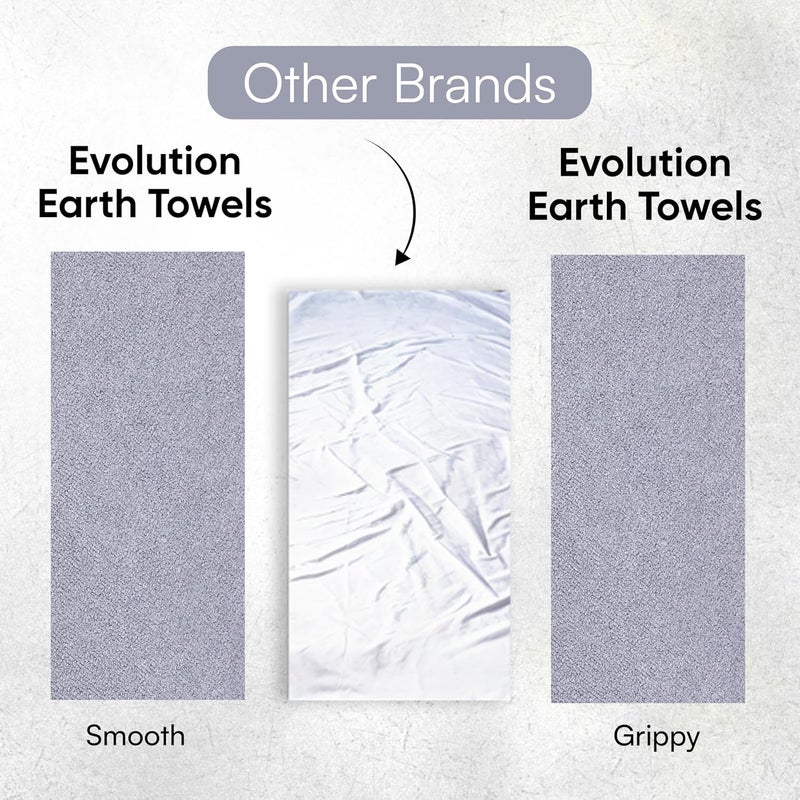 Other Brands

Evolution Earth Towels

Evolution Earth Towels

Smooth

Grippy